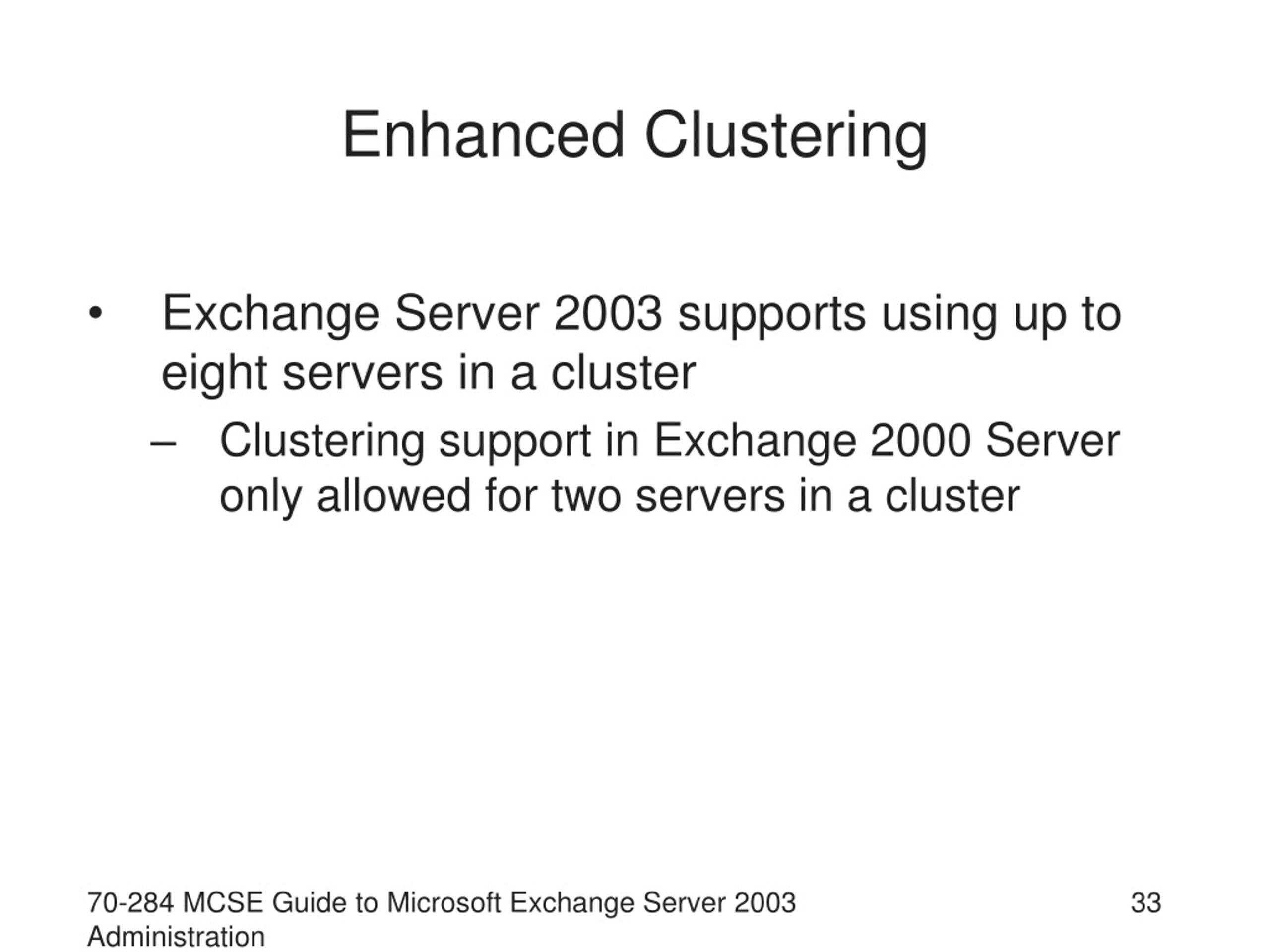 Enhanced Clustering

• Exchange Server 2003 supports using up to eight servers in a cluster

– Clustering support in Exchange 2000 Server only allowed for two servers in a cluster

70-284 MCSE Guide to Microsoft Exchange Server 2003 Administration

33